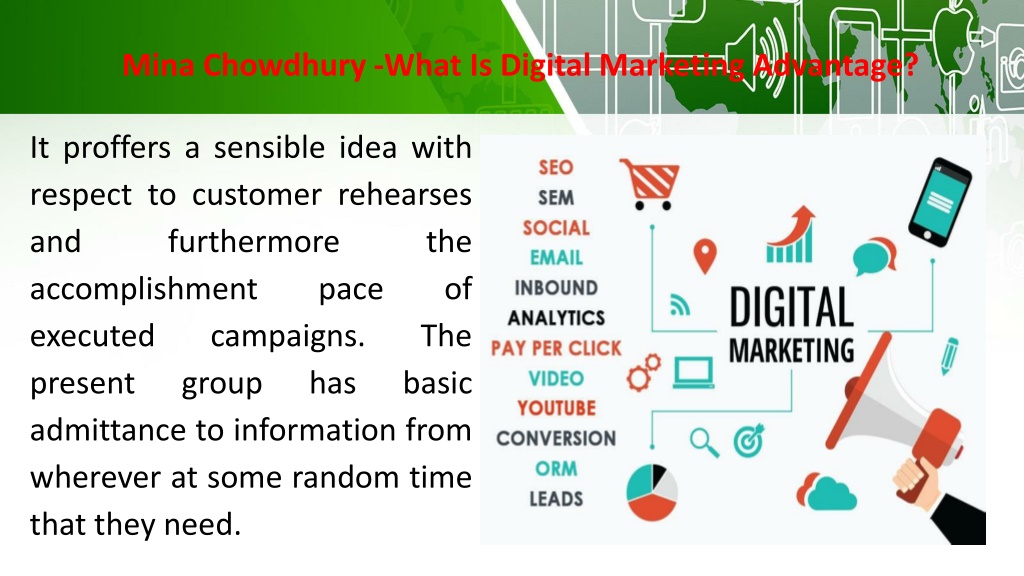 Mina Chowdhury -What Is Digital Marketing Advantage?

It proffers a sensible idea with respect to customer rehearses and furthermore the accomplishment pace of executed campaigns. The present group has basic admittance to information from wherever at some random time that they need.

SEO
SEM
SOCIAL
EMAIL
INBOUND
ANALYTICS
PAY PER CLICK
VIDEO
YOUTUBE
CONVERSION
ORM
LEADS

DIGITAL MARKETING